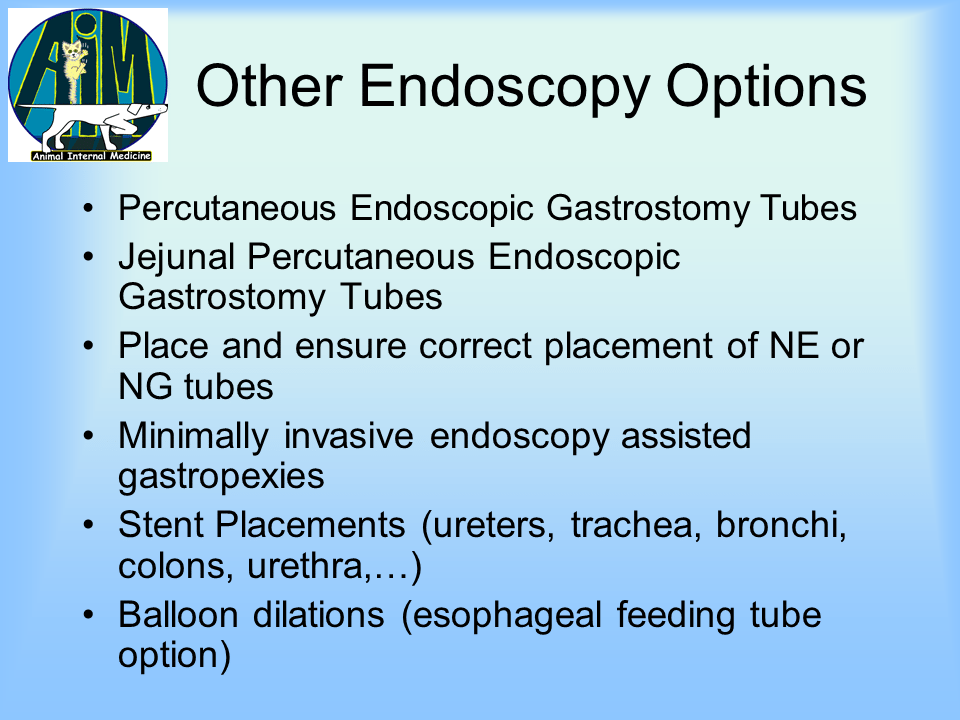 AIM
Animal Internal Medicine

Other Endoscopy Options

• Percutaneous Endoscopic Gastrostomy Tubes
• Jejunal Percutaneous Endoscopic Gastrostomy Tubes
• Place and ensure correct placement of NE or NG tubes
• Minimally invasive endoscopy assisted gastropexies
• Stent Placements (ureters, trachea, bronchi, colons, urethra,…)
• Balloon dilations (esophageal feeding tube option)